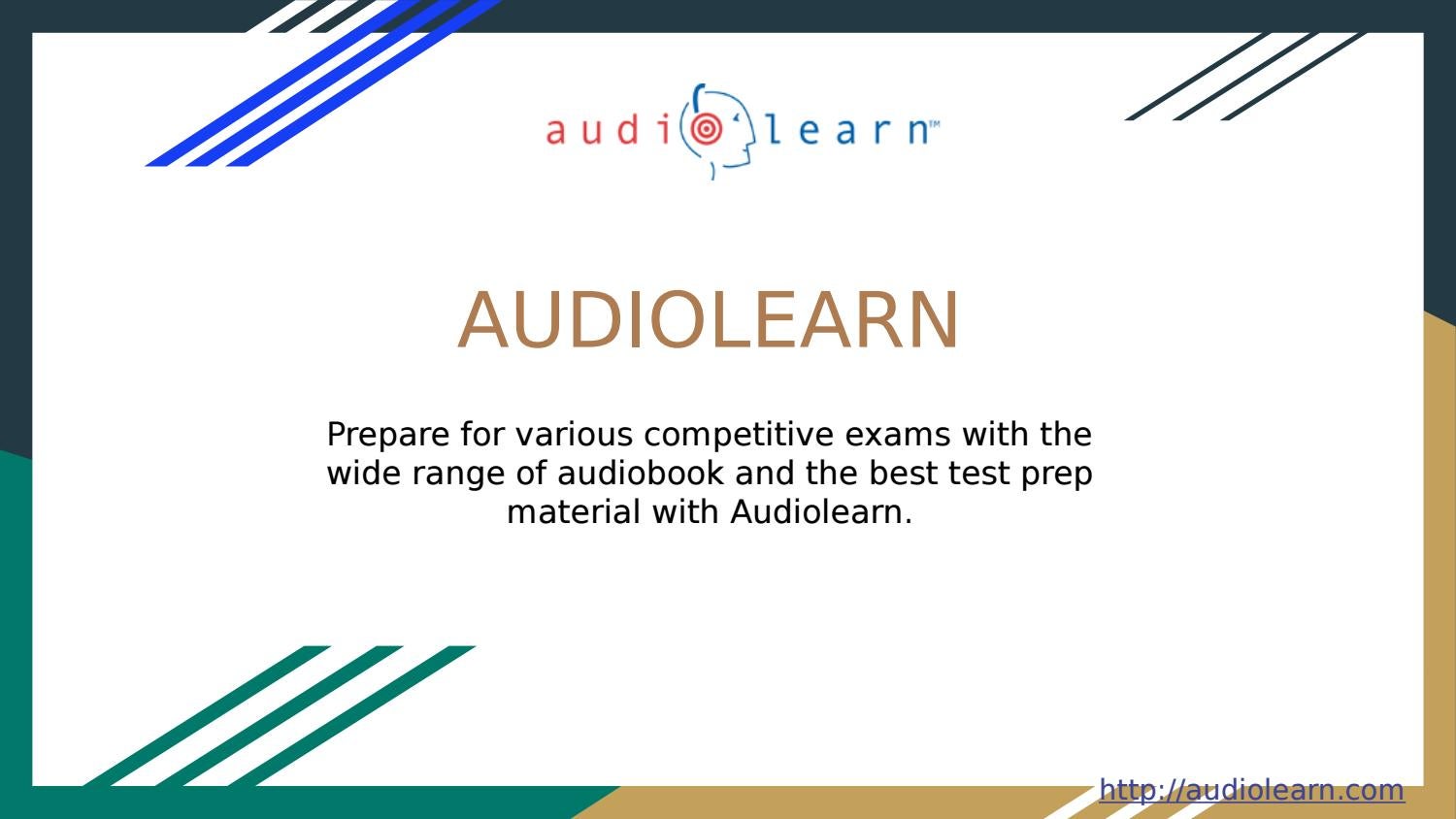 audiolearn™

AUDIOLEARN

Prepare for various competitive exams with the wide range of audiobook and the best test prep material with Audiolearn.

http://audiolearn.com